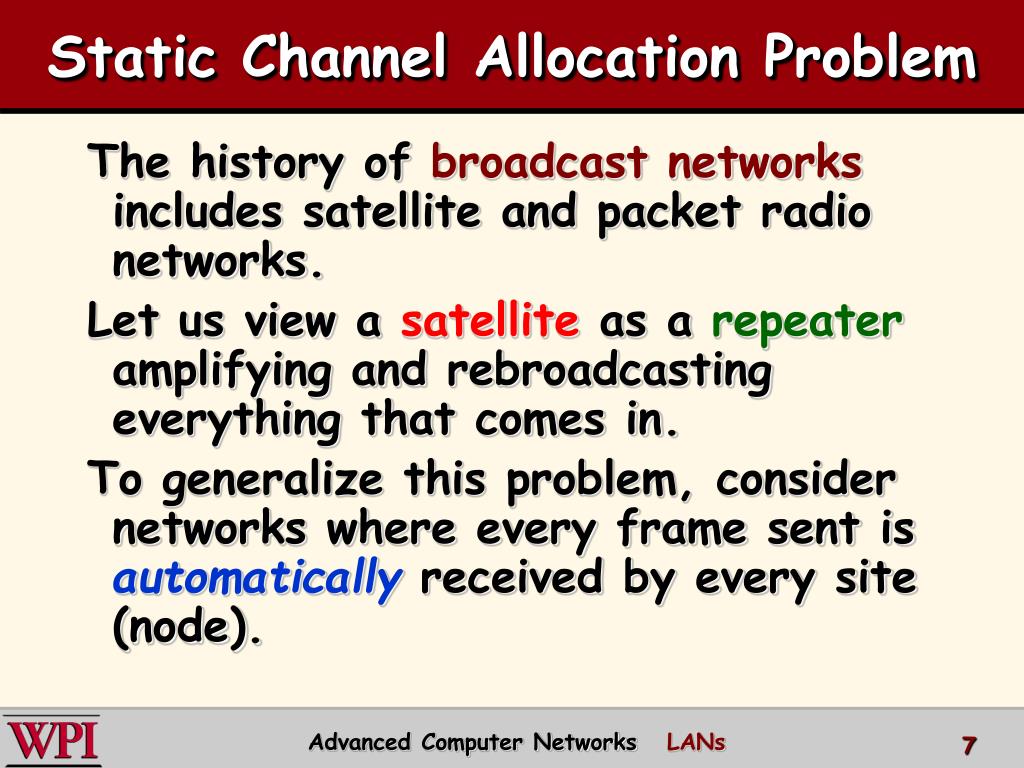 Static Channel Allocation Problem

The history of broadcast networks includes satellite and packet radio networks.

Let us view a satellite as a repeater amplifying and rebroadcasting everything that comes in.

To generalize this problem, consider networks where every frame sent is automatically received by every site (node).

WPI

Advanced Computer Networks LANs

7